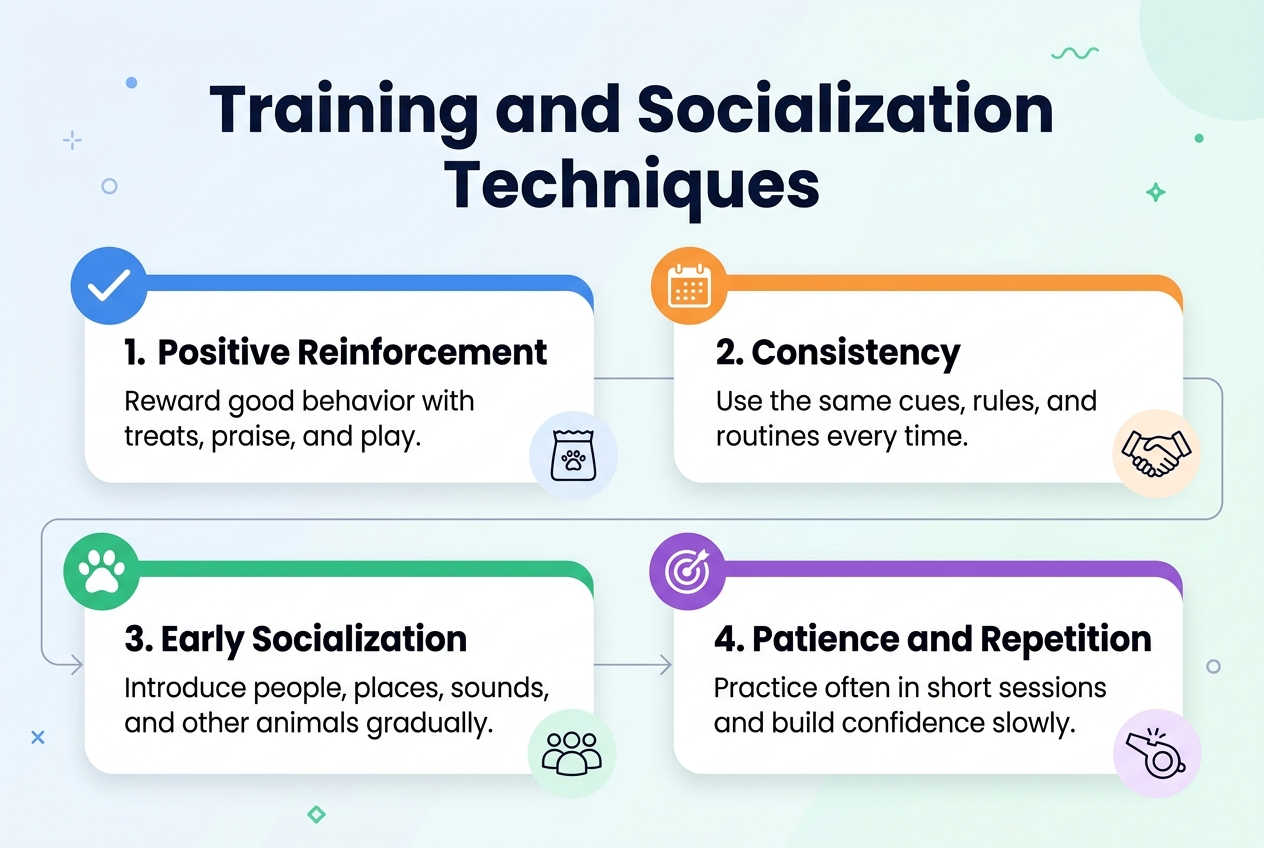 Training and Socialization Techniques

1. Positive Reinforcement
Reward good behavior with treats, praise, and play.

2. Consistency
Use the same cues, rules, and routines every time.

3. Early Socialization
Introduce people, places, sounds, and other animals gradually.

4. Patience and Repetition
Practice often in short sessions and build confidence slowly.